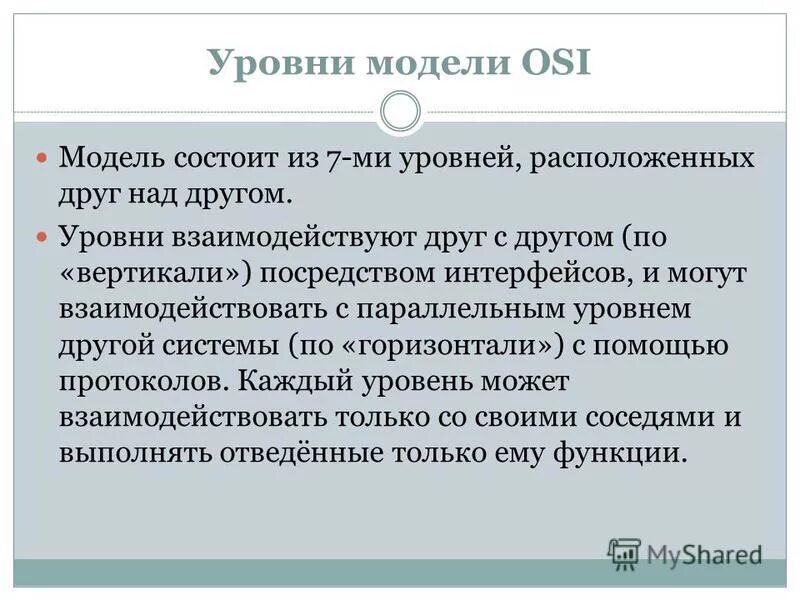 Уровни модели OSI

Модель состоит из 7-ми уровней, расположенных друг над другом.

Уровни взаимодействуют друг с другом (по «вертикали») посредством интерфейсов, и могут взаимодействовать с параллельным уровнем другой системы (по «горизонтали») с помощью протоколов. Каждый уровень может взаимодействовать только со своими соседями и выполнять отведённые только ему функции.

MyShared